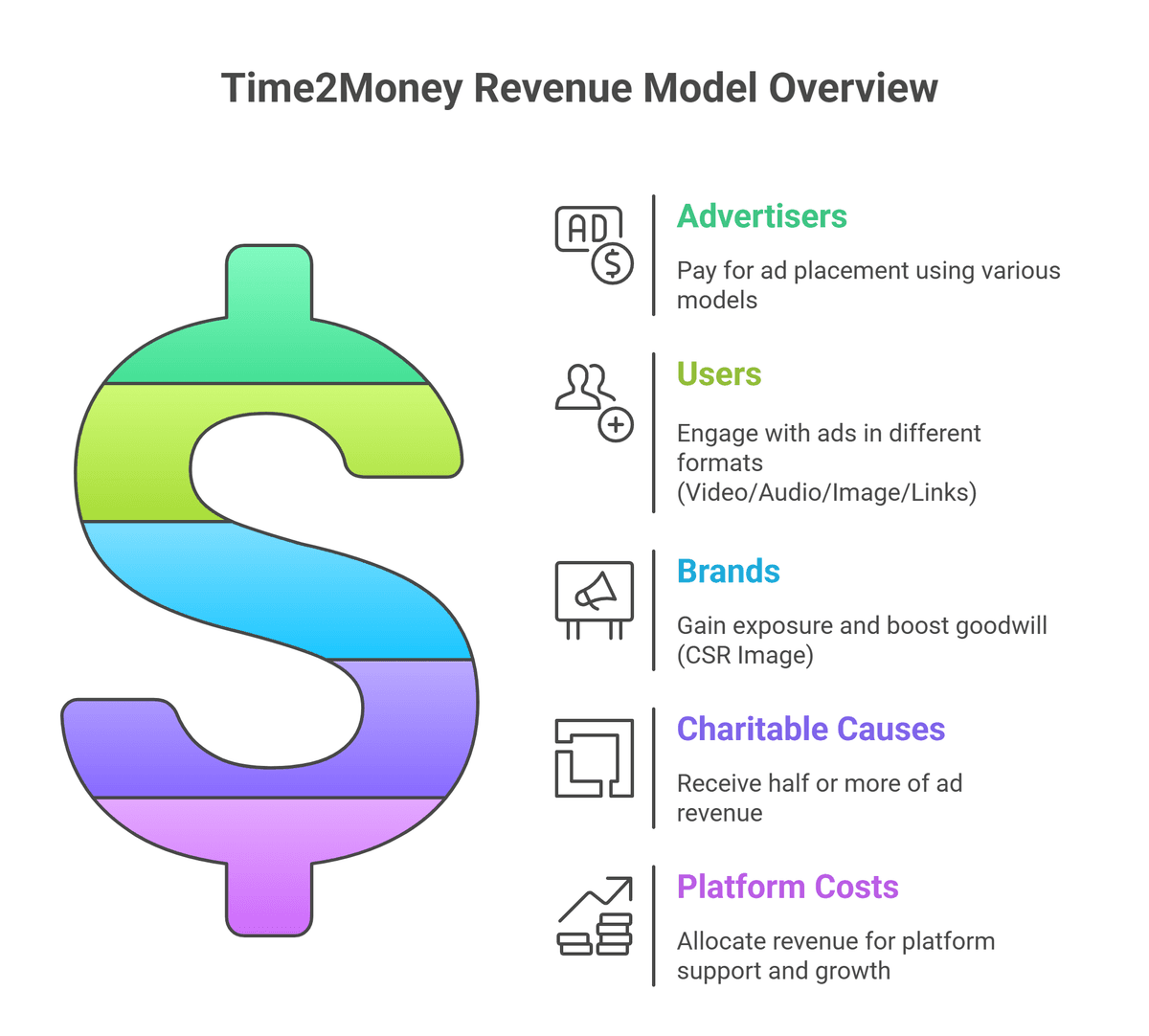 Time2Money Revenue Model Overview

AD

Advertisers

Pay for ad placement using various models

Users

Engage with ads in different formats (Video/Audio/Image/Links)

Brands

Gain exposure and boost goodwill (CSR Image)

Charitable Causes

Receive half or more of ad revenue

Platform Costs

Allocate revenue for platform support and growth